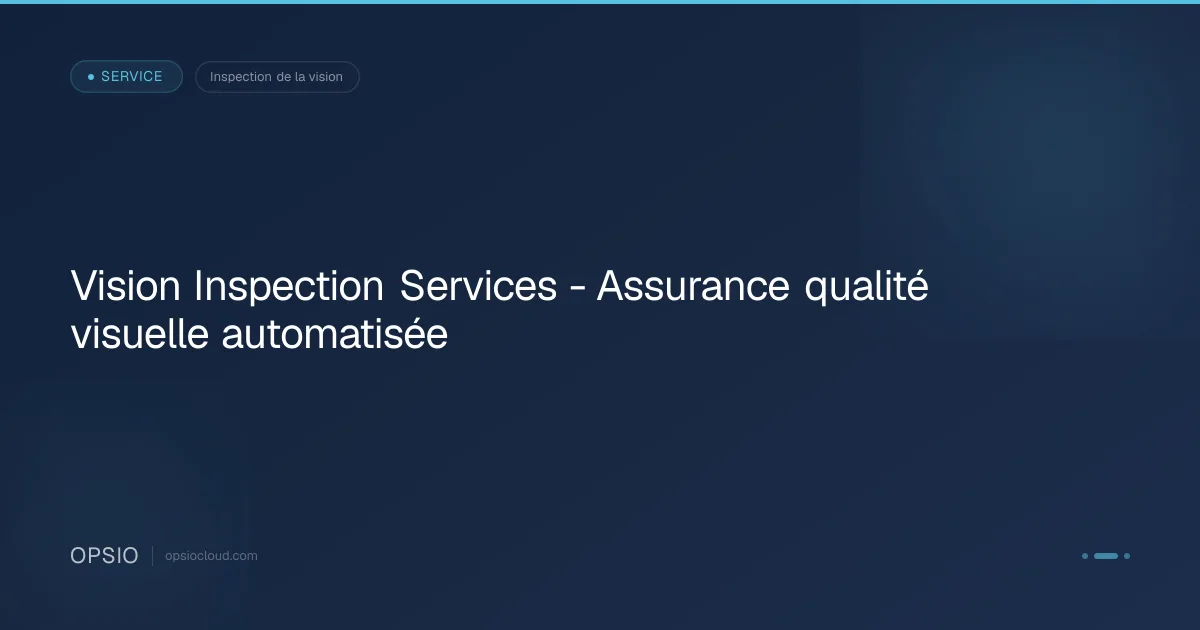 SERVICE

Inspection de la vision

Vision Inspection Services - Assurance qualité visuelle automatisée

OPSIO

opsiocloud.com